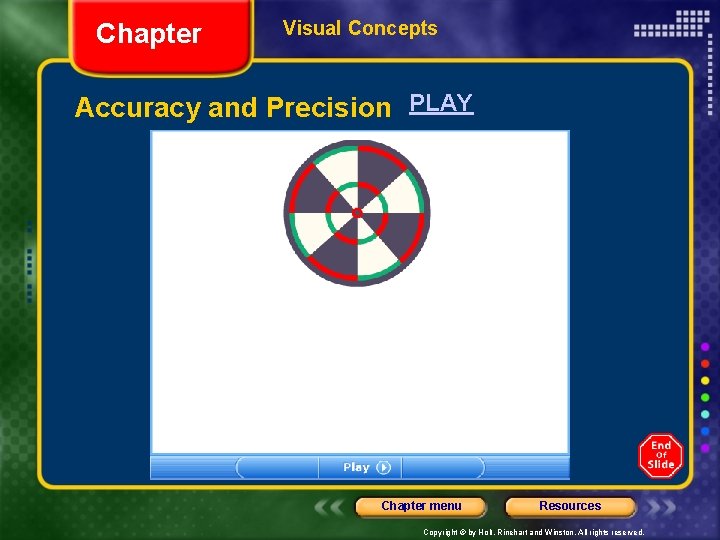 Chapter

Visual Concepts

Accuracy and Precision PLAY

Play

End Of Slide

Chapter menu

Resources

Copyright © by Holt, Rinehart and Winston. All rights reserved.